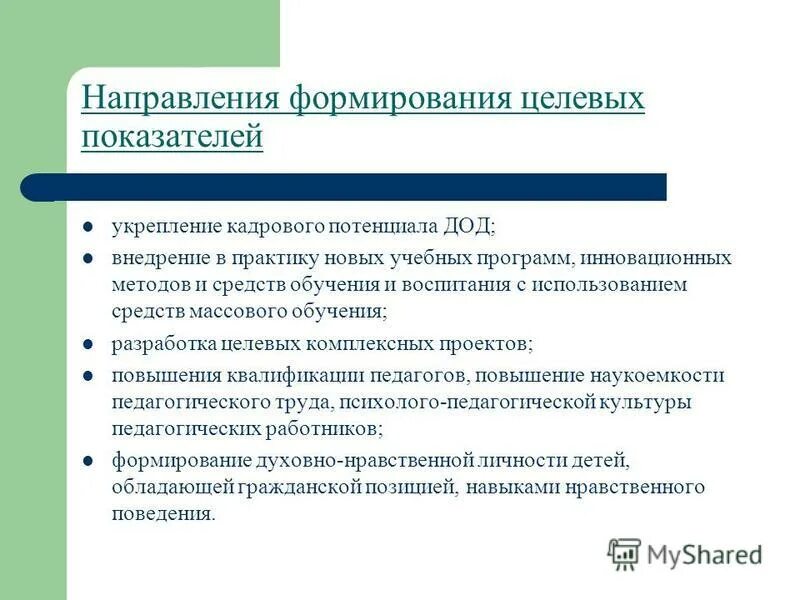 Направления формирования целевых показателей

- укрепление кадрового потенциала ДОД;
- внедрение в практику новых учебных программ, инновационных методов и средств обучения и воспитания с использованием средств массового обучения;
- разработка целевых комплексных проектов;
- повышения квалификации педагогов, повышение наукоемкости педагогического труда, психолого-педагогической культуры педагогических работников;
- формирование духовно-нравственной личности детей, обладающей гражданской позицией, навыками нравственного поведения.

MyShared